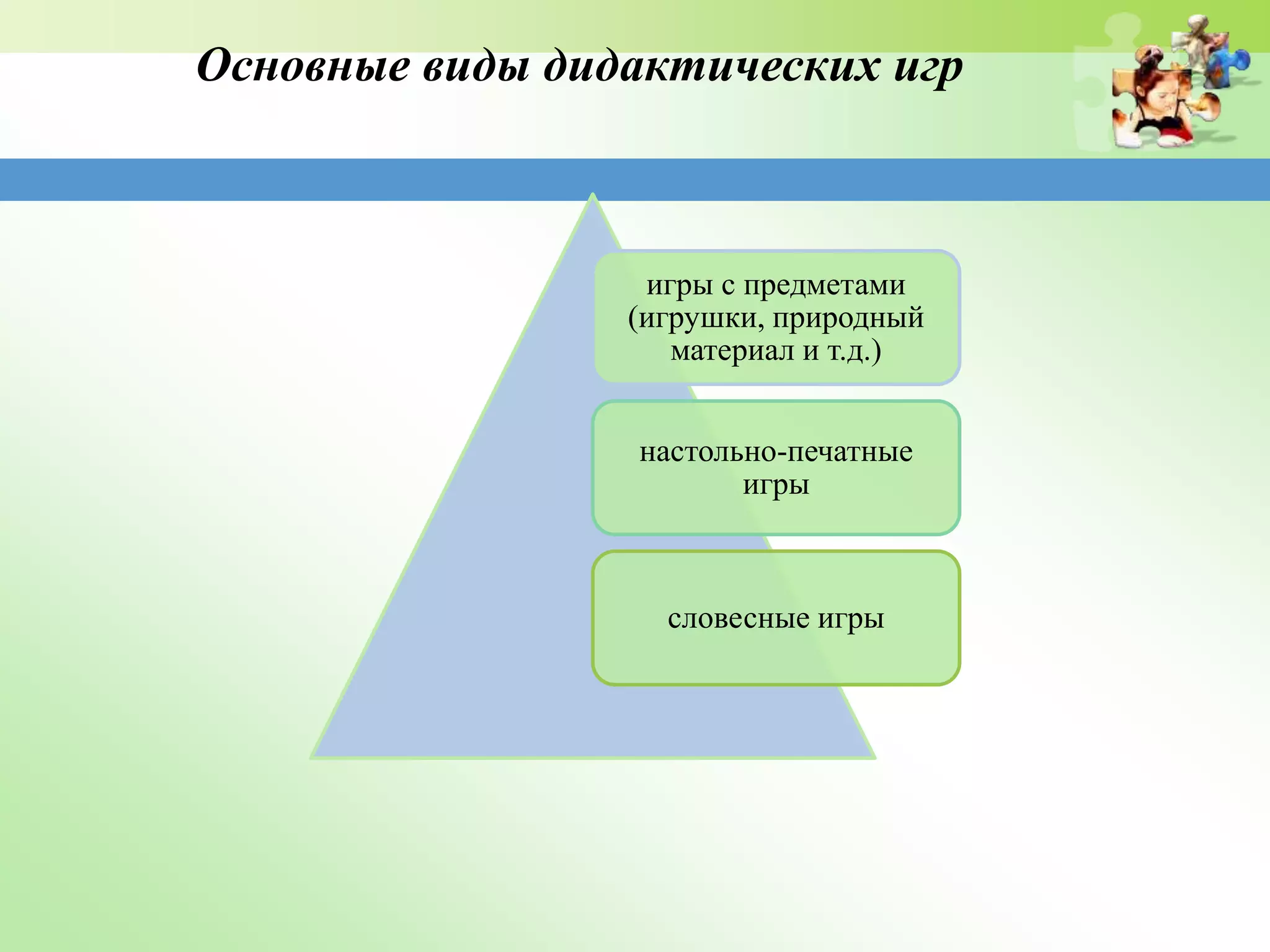 Основные виды дидактических игр

игры с предметами (игрушки, природный материал и т.д.)

настольно-печатные игры

словесные игры